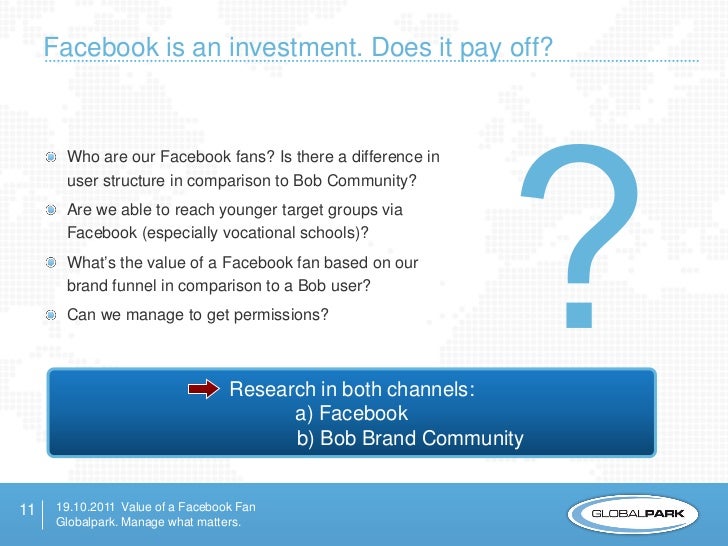 Facebook is an investment. Does it pay off?

Who are our Facebook fans? Is there a difference in user structure in comparison to Bob Community?

Are we able to reach younger target groups via Facebook (especially vocational schools)?

What's the value of a Facebook fan based on our brand funnel in comparison to a Bob user?

Can we manage to get permissions?

?

Research in both channels:
a) Facebook
b) Bob Brand Community

11

19.10.2011 Value of a Facebook Fan
Globalpark. Manage what matters.

GLOBALPARK